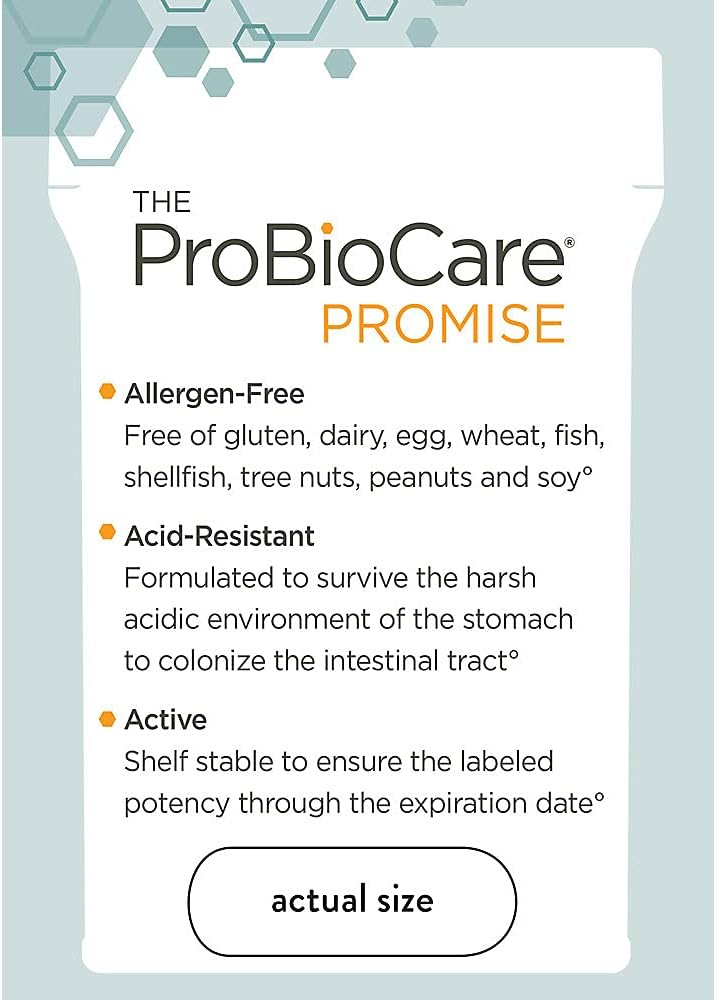 THE
ProBioCare®
PROMISE

Allergen-Free
Free of gluten, dairy, egg, wheat, fish, shellfish, tree nuts, peanuts and soy°

Acid-Resistant
Formulated to survive the harsh acidic environment of the stomach to colonize the intestinal tract°

Active
Shelf stable to ensure the labeled potency through the expiration date°

actual size